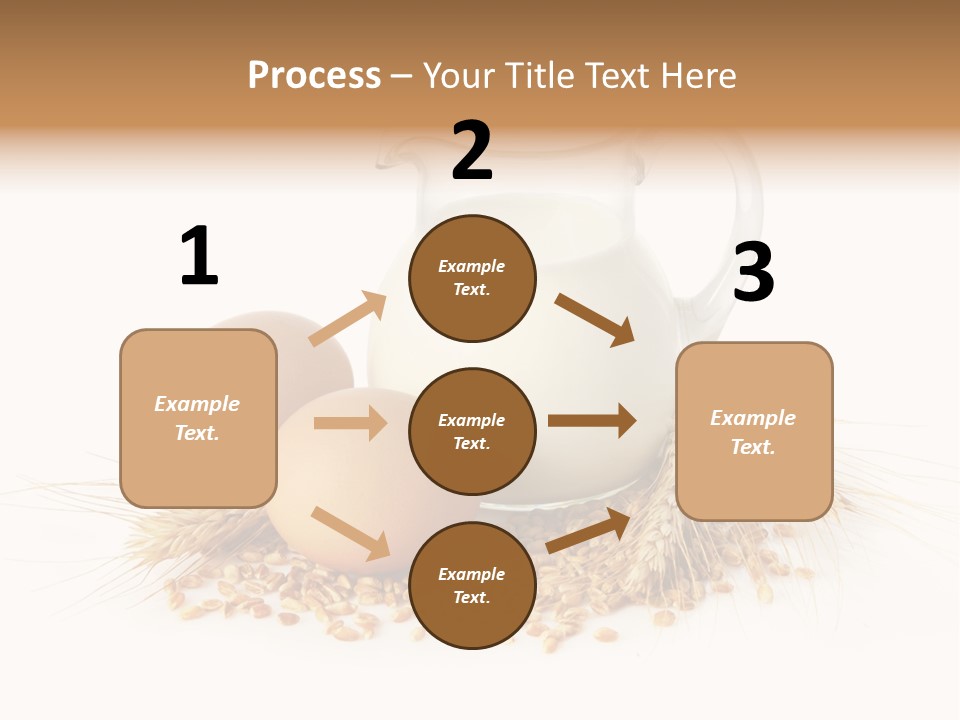 Process – Your Title Text Here

1

Example Text.

2

Example Text.

Example Text.

Example Text.

3

Example Text.